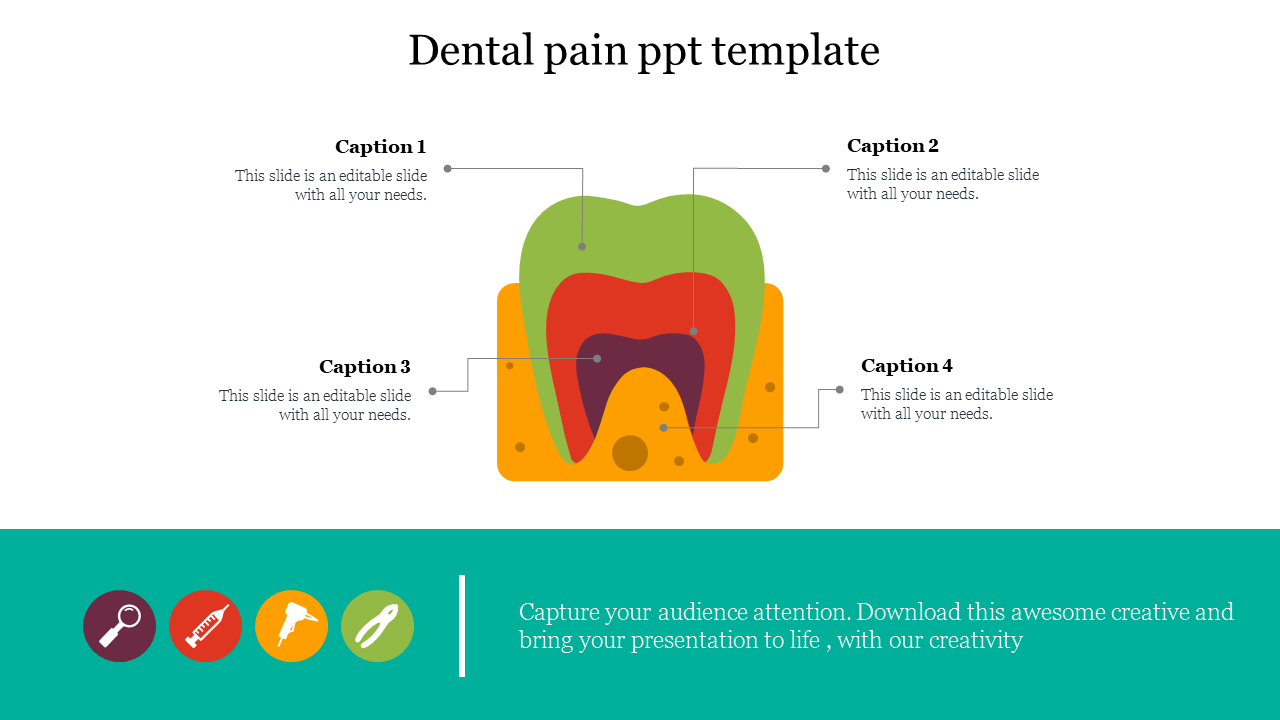 Dental pain ppt template

Caption 1
This slide is an editable slide with all your needs.

Caption 2
This slide is an editable slide with all your needs.

Caption 3
This slide is an editable slide with all your needs.

Caption 4
This slide is an editable slide with all your needs.

Capture your audience attention. Download this awesome creative and bring your presentation to life , with our creativity